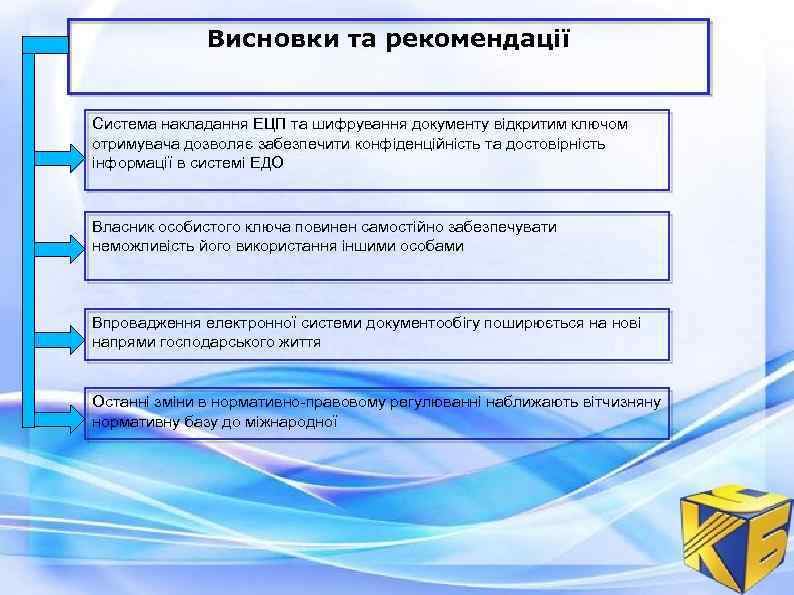 Висновки та рекомендації

Система накладання ЕЦП та шифрування документу відкритим ключом отримувача дозволяє забезпечити конфіденційність та достовірність інформації в системі ЕДО

Власник особистого ключа повинен самостійно забезпечувати неможливість його використання іншими особами

Впровадження електронної системи документообігу поширюється на нові напрями господарського життя

Останні зміни в нормативно-правовому регулюванні наближають вітчизняну нормативну базу до міжнародної

С
К
Б